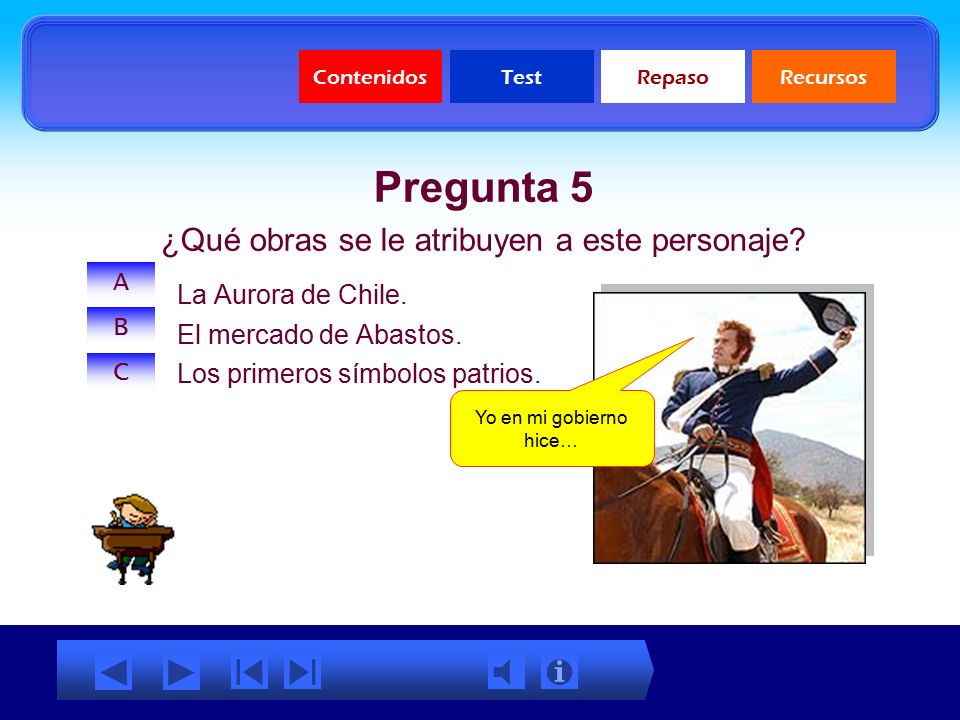 Contenidos Test Repaso Recursos

Pregunta 5

¿Qué obras se le atribuyen a este personaje?

A La Aurora de Chile.

B El mercado de Abastos.

C Los primeros símbolos patrios.

Yo en mi gobierno hice…